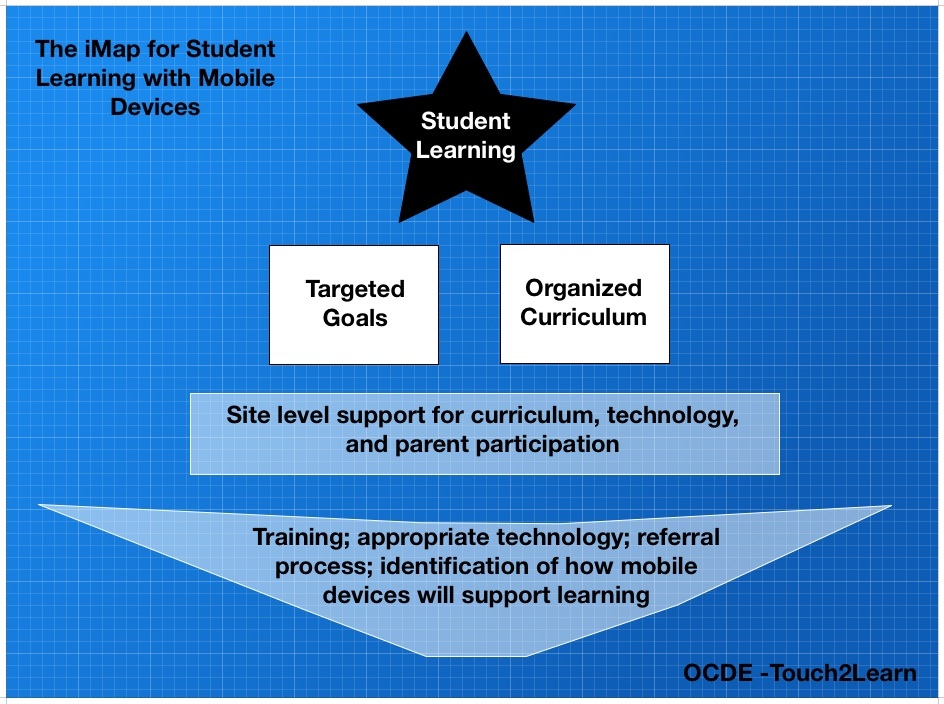 The iMap for Student Learning with Mobile Devices

Student Learning

Targeted Goals

Organized Curriculum

Site level support for curriculum, technology, and parent participation

Training; appropriate technology; referral process; identification of how mobile devices will support learning

OCDE -Touch2Learn